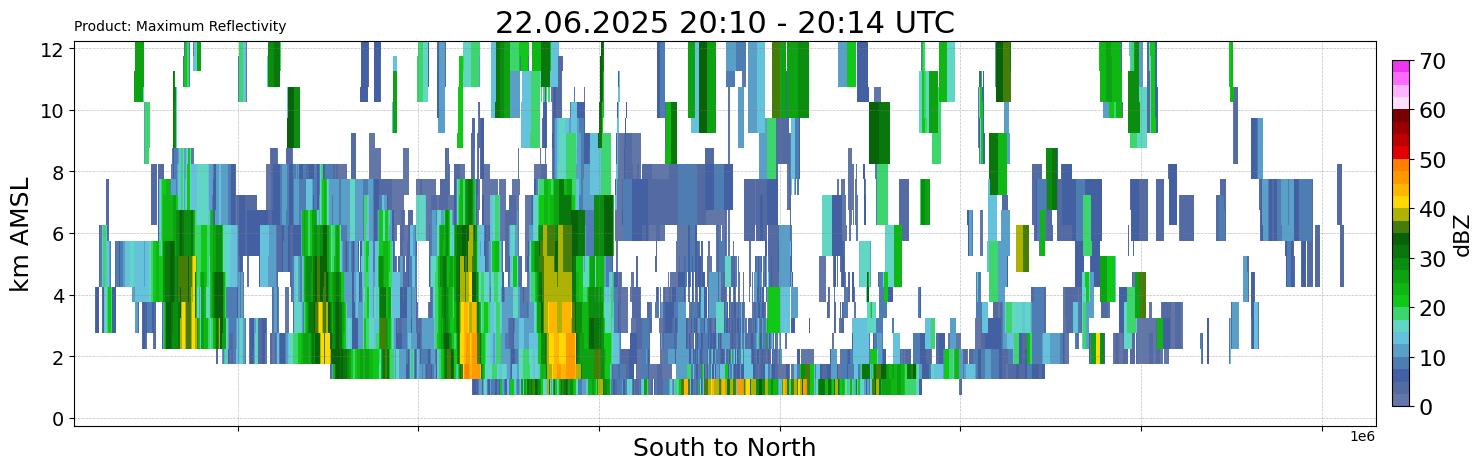 Product: Maximum Reflectivity

22.06.2025 20:10 - 20:14 UTC

km AMSL

12
10
8
6
4
2
0

South to North

1e6

dBZ

70
60
50
40
30
20
10
0